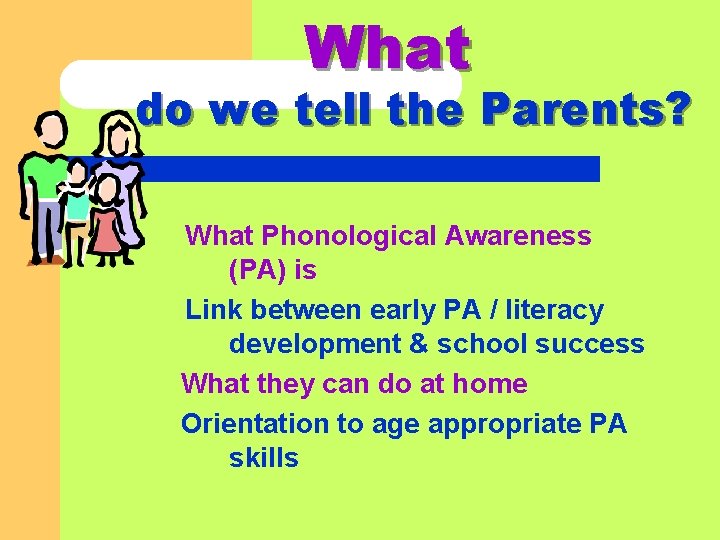 What do we tell the Parents?

What Phonological Awareness (PA) is

Link between early PA / literacy development & school success

What they can do at home

Orientation to age appropriate PA skills